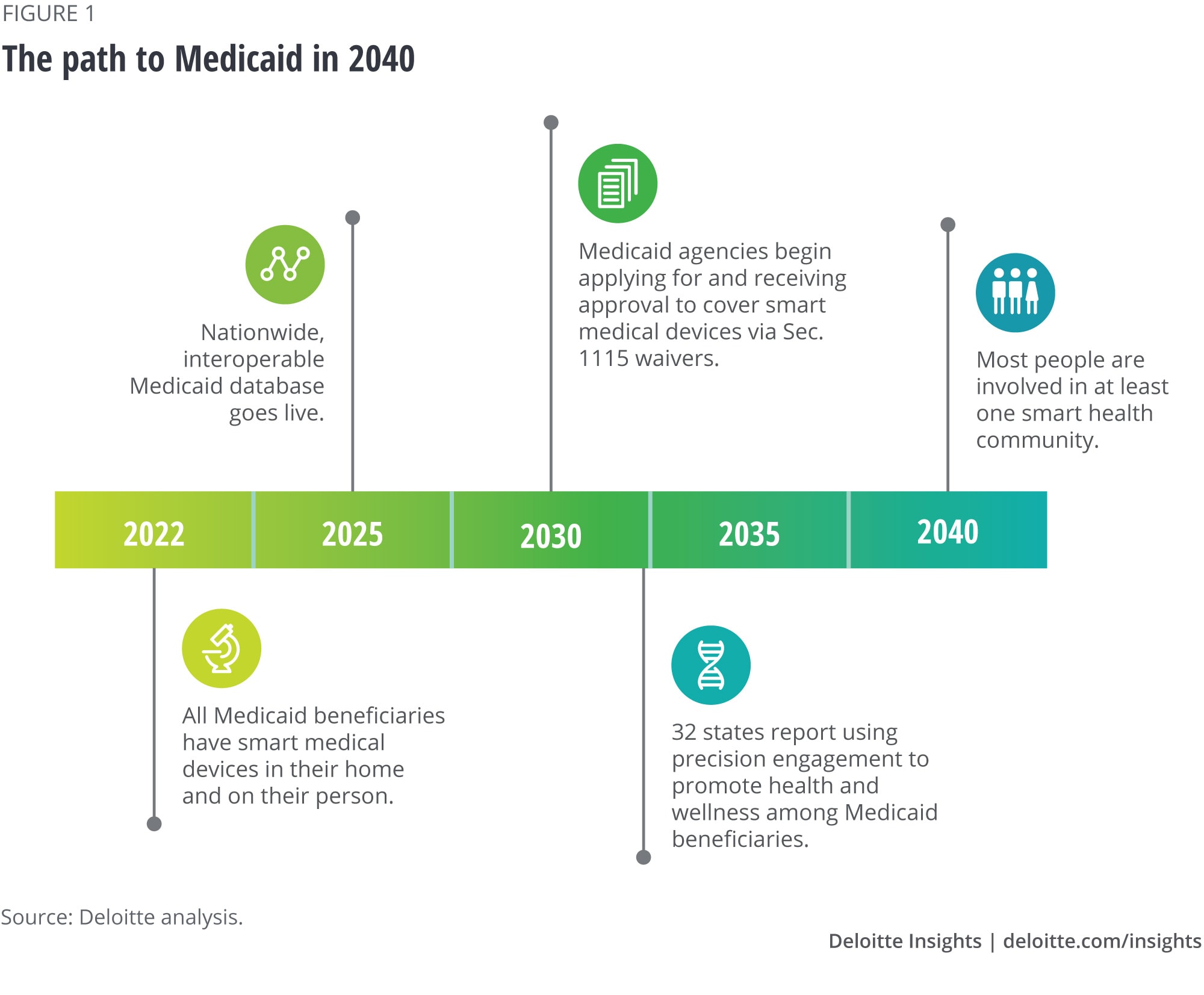 FIGURE 1

The path to Medicaid in 2040

Nationwide, interoperable Medicaid database goes live.

Medicaid agencies begin applying for and receiving approval to cover smart medical devices via Sec. 1115 waivers.

Most people are involved in at least one smart health community.

2022

2025

2030

2035

2040

All Medicaid beneficiaries have smart medical devices in their home and on their person.

32 states report using precision engagement to promote health and wellness among Medicaid beneficiaries.

Source: Deloitte analysis.

Deloitte Insights | deloitte.com/insights